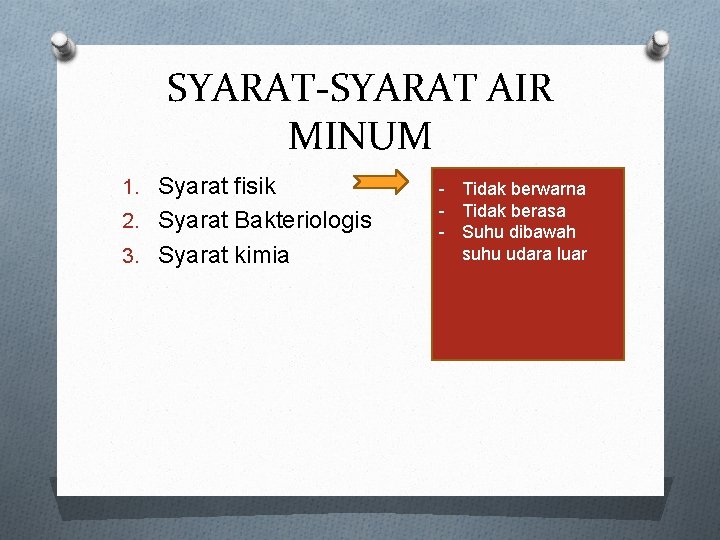 SYARAT-SYARAT AIR MINUM

1. Syarat fisik
2. Syarat Bakteriologis
3. Syarat kimia

- Tidak berwarna
- Tidak berasa
- Suhu dibawah suhu udara luar